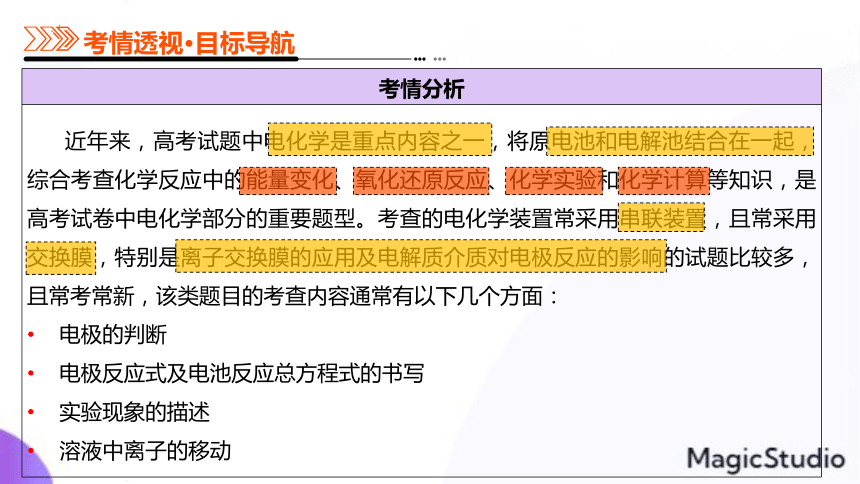 考情透视·目标导航

考情分析

近年来，高考试题中电化学是重点内容之一，将原电池和电解池结合在一起，综合考查化学反应中的能量变化、氧化还原反应、化学实验和化学计算等知识，是高考试卷中电化学部分的重要题型。考查的电化学装置常采用串联装置，且常采用交换膜，特别是离子交换膜的应用及电解质介质对电极反应的影响的试题比较多，且常考常新，该类题目的考查内容通常有以下几个方面：

• 电极的判断
• 电极反应式及电池反应总方程式的书写
• 实验现象的描述
• 溶液中离子的移动

MagicStudio